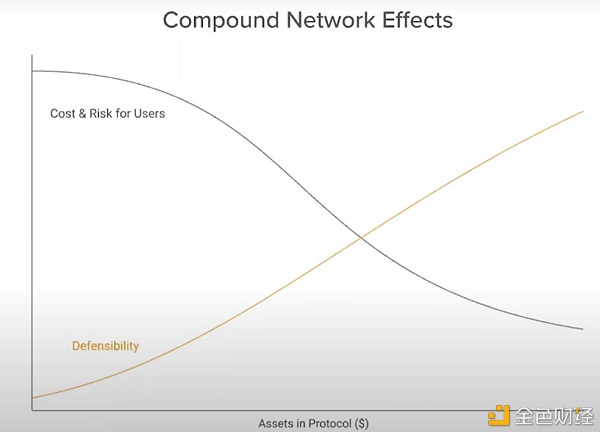 Compound Network Effects

Cost & Risk for Users

Defensibility

Assets in Protocol ($)

金色财经